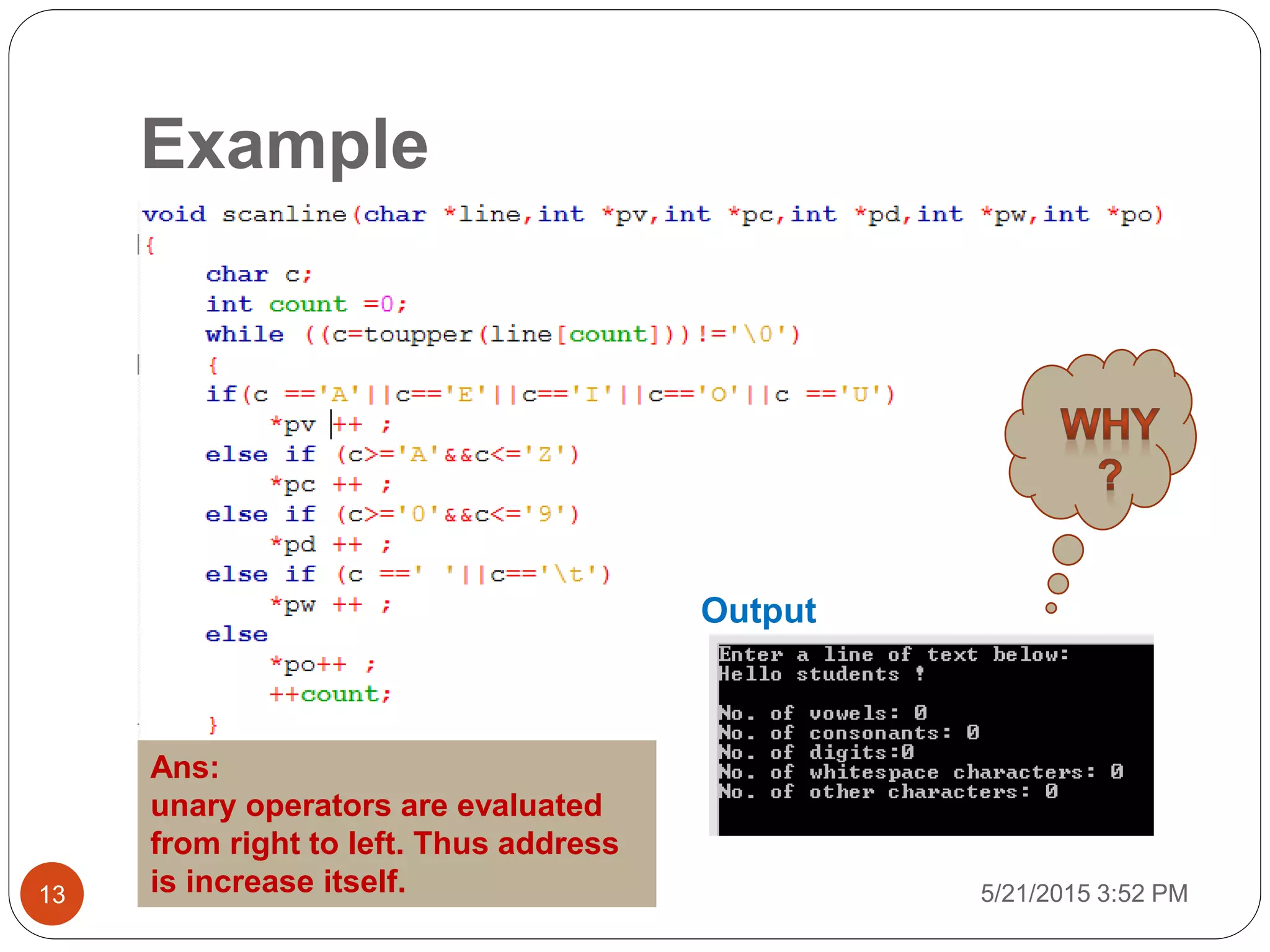 Example

void scanline(char *line,int *pv,int *pc,int *pd,int *pw,int *po)
{
    char c;
    int count =0;
    while ((c=toupper(line[count]))!='\0')
    {
    if(c =='A'||c=='E'||c=='I'||c=='O'||c =='U')
        *pv ++ ;
    else if (c>='A'&&c<='Z')
        *pc ++ ;
    else if (c>='0'&&c<='9')
        *pd ++ ;
    else if (c ==' '||c=='\t')
        *pw ++ ;
    else
        *po++ ;
        ++count;
    }

WHY ?

Output

Enter a line of text below:
Hello students !

No. of vowels: 0
No. of consonants: 0
No. of digits:0
No. of whitespace characters: 0
No. of other characters: 0

Ans:
unary operators are evaluated from right to left. Thus address is increase itself.

13

5/21/2015 3:52 PM